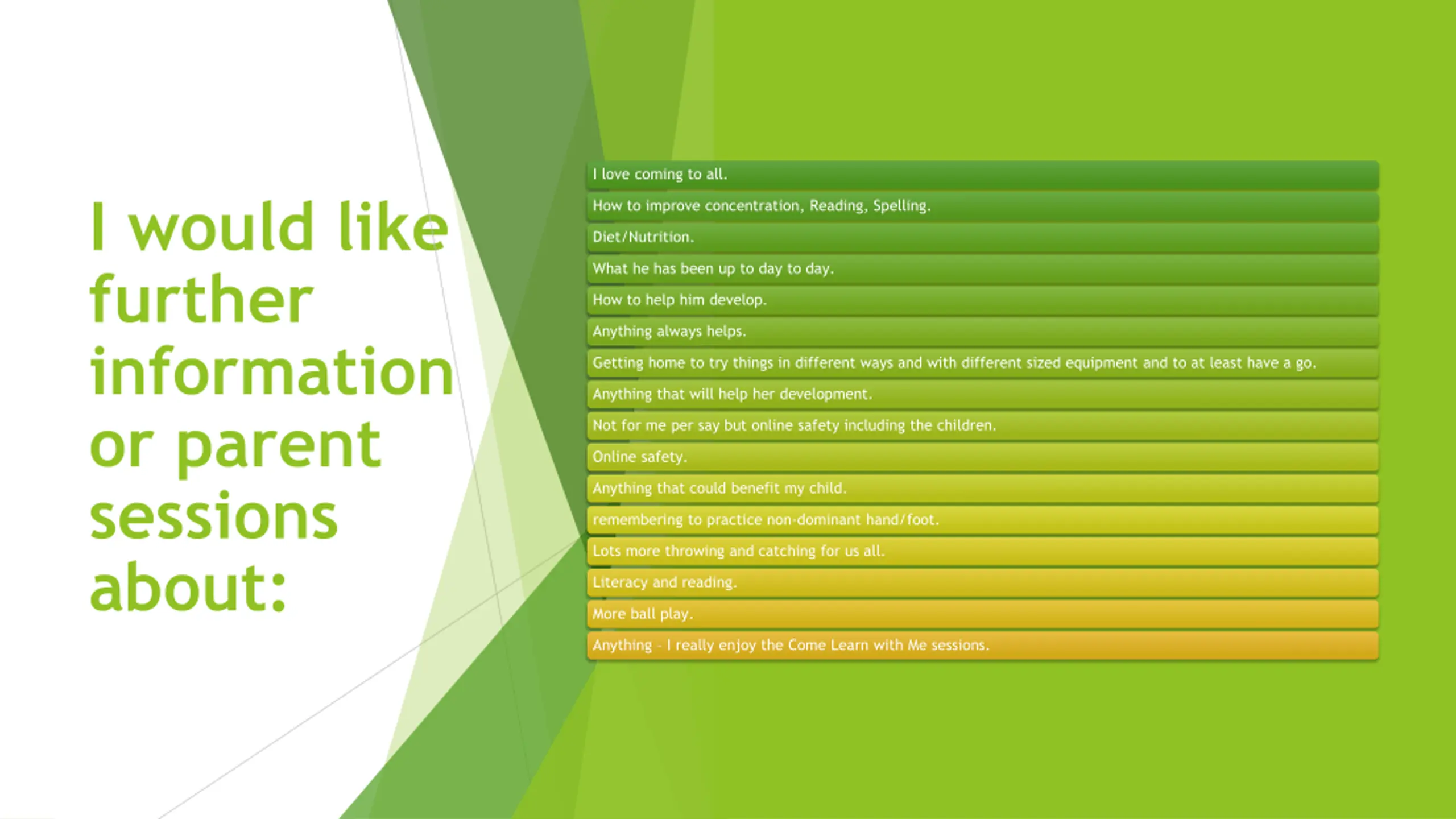 I would like further information or parent sessions about:

I love coming to all.

How to improve concentration, Reading, Spelling.

Diet/Nutrition.

What he has been up to day to day.

How to help him develop.

Anything always helps.

Getting home to try things in different ways and with different sized equipment and to at least have a go.

Anything that will help her development.

Not for me per say but online safety including the children.

Online safety.

Anything that could benefit my child.

remembering to practice non-dominant hand/foot.

Lots more throwing and catching for us all.

Literacy and reading.

More ball play.

Anything - I really enjoy the Come Learn with Me sessions.